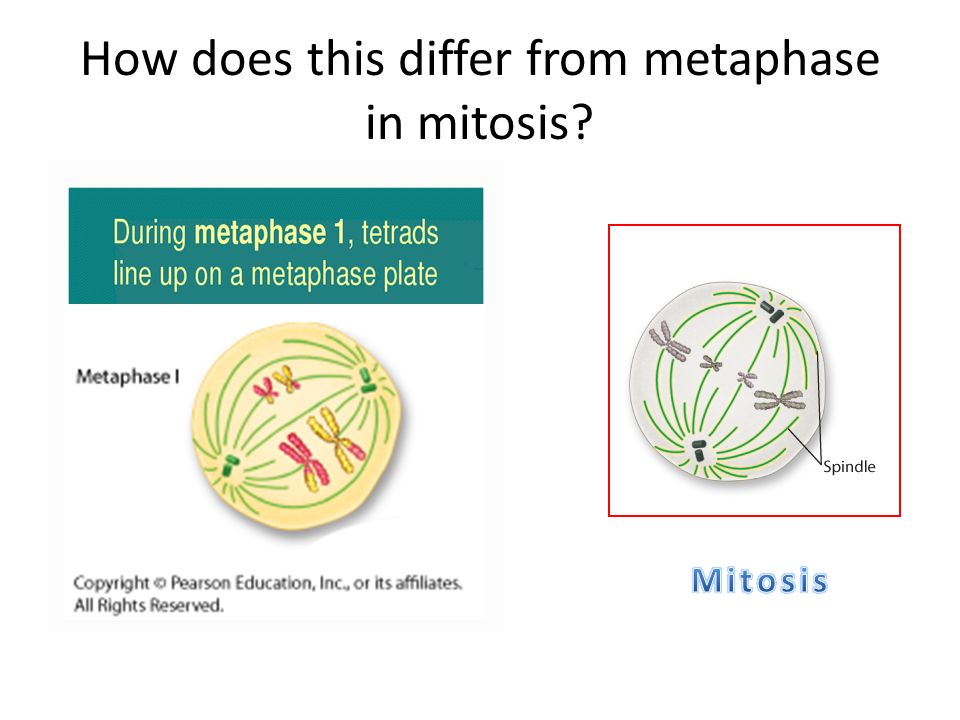 How does this differ from metaphase in mitosis?

During metaphase 1, tetrads line up on a metaphase plate

Metaphase I

Copyright © Pearson Education, Inc., or its affiliates. All Rights Reserved.

Spindle

Mitosis